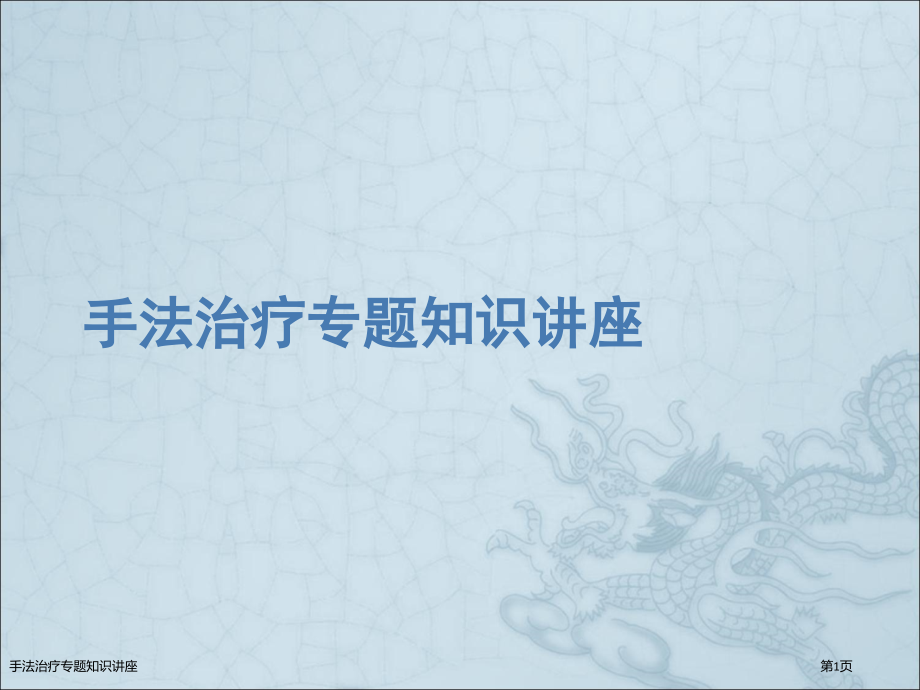 手法治疗专题知识讲座

手法治疗专题知识讲座

第1页